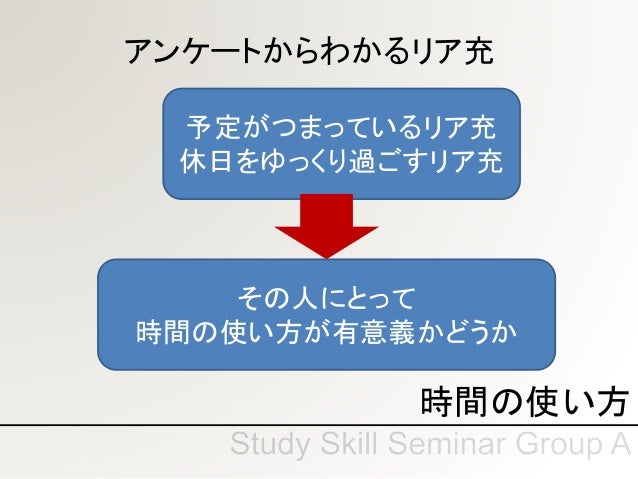 アンケートからわかるリア充

予定がつまっているリア充
休日をゆっくり過ごすリア充

その人にとって
時間の使い方が有意義かどうか

時間の使い方

Study Skill Seminar Group A